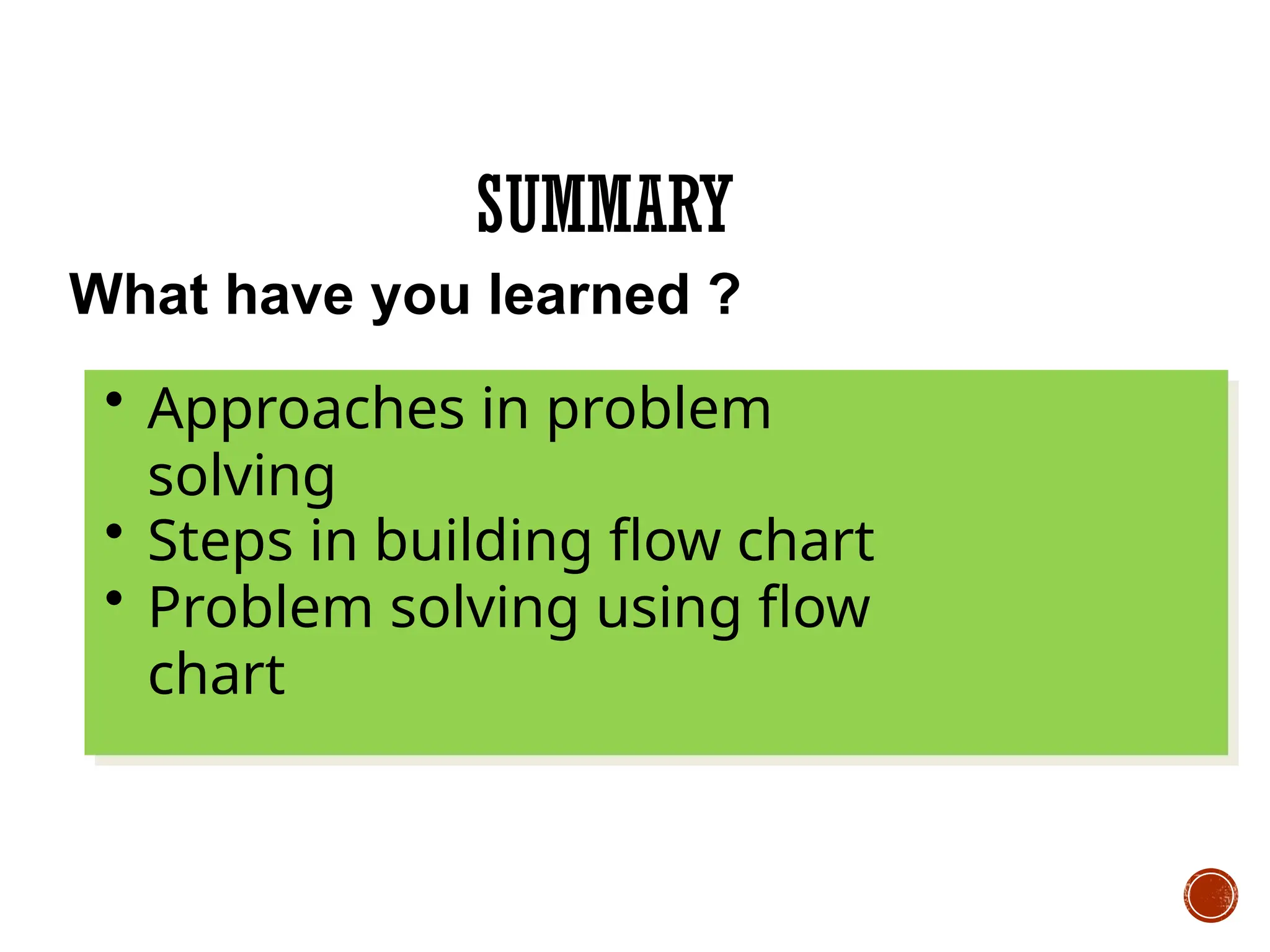 SUMMARY

What have you learned ?

• Approaches in problem solving
• Steps in building flow chart
• Problem solving using flow chart